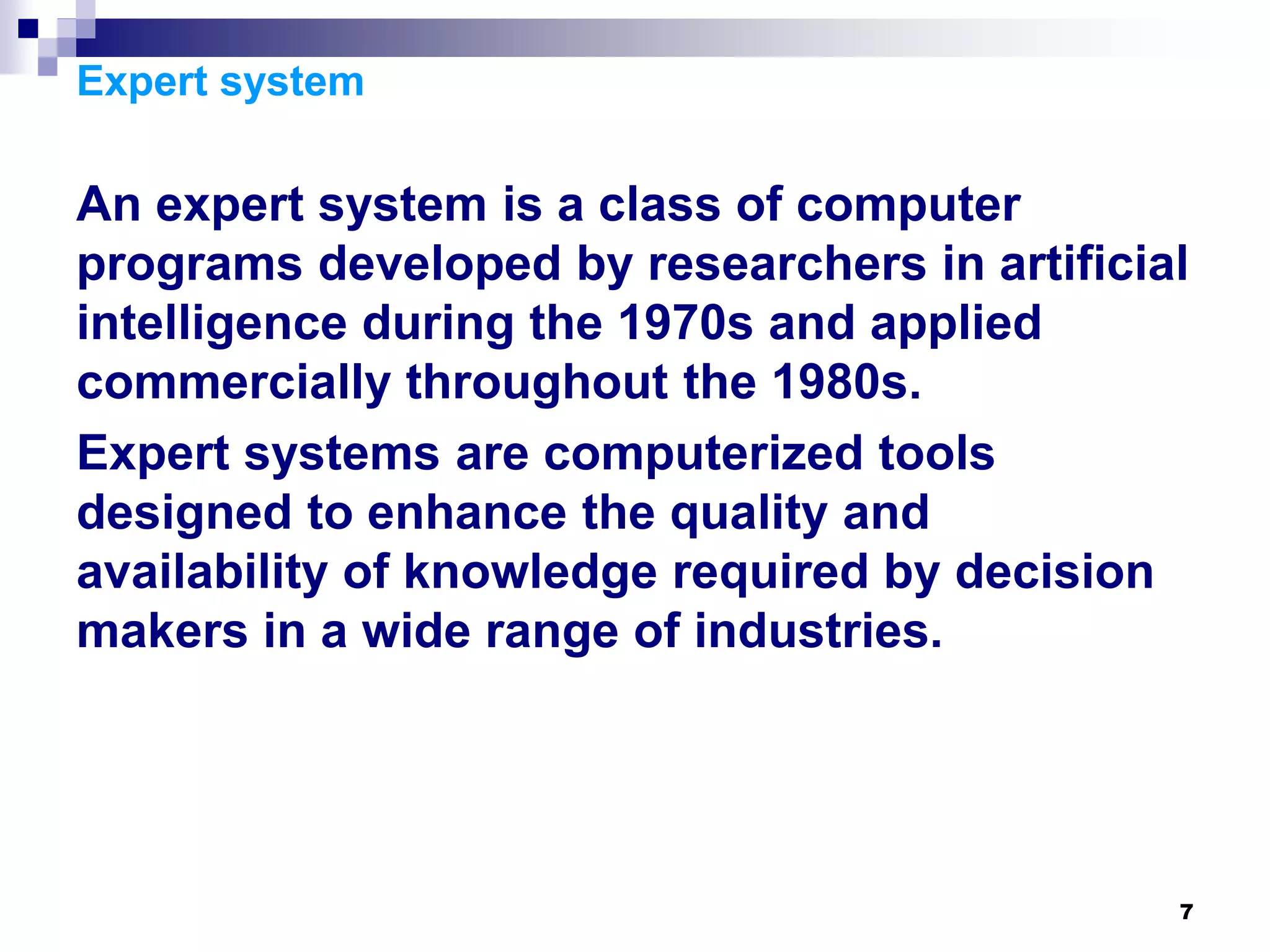 Expert system

An expert system is a class of computer programs developed by researchers in artificial intelligence during the 1970s and applied commercially throughout the 1980s.

Expert systems are computerized tools designed to enhance the quality and availability of knowledge required by decision makers in a wide range of industries.

7